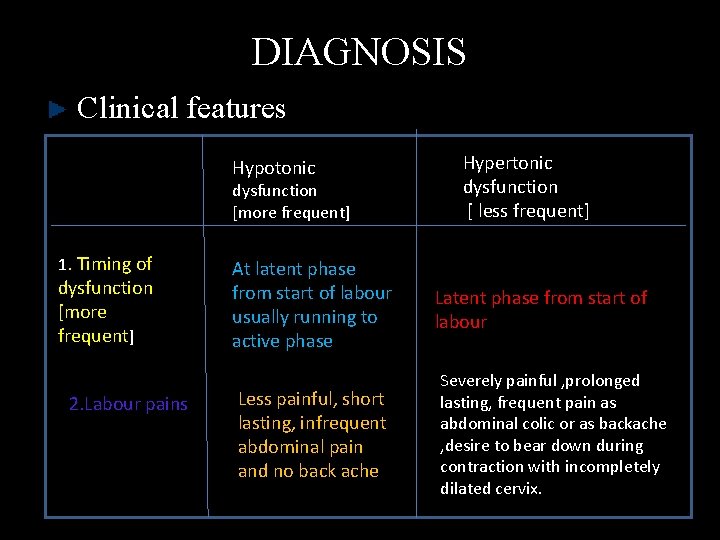 DIAGNOSIS

► Clinical features

| | Hypotonic dysfunction [more frequent] | Hypertonic dysfunction [ less frequent] |
|---|---|---|
| 1. Timing of dysfunction [more frequent] | At latent phase from start of labour usually running to active phase | Latent phase from start of labour |
| 2.Labour pains | Less painful, short lasting, infrequent abdominal pain and no back ache | Severely painful ,prolonged lasting, frequent pain as abdominal colic or as backache ,desire to bear down during contraction with incompletely dilated cervix. |